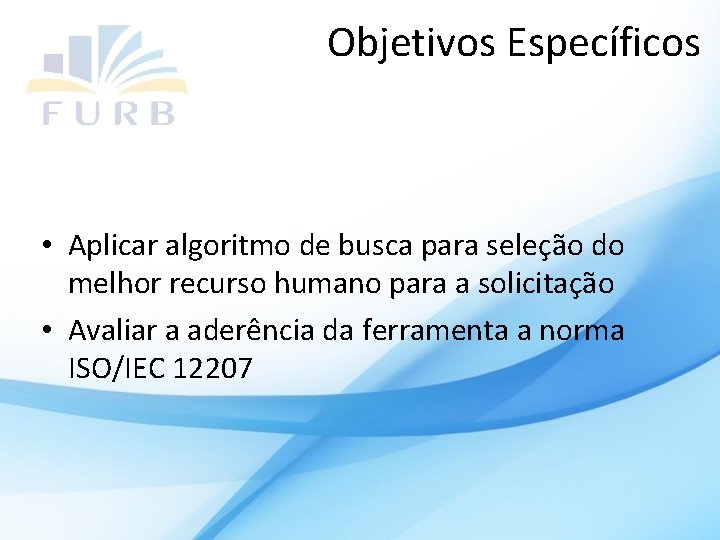 FURB

Objetivos Específicos

• Aplicar algoritmo de busca para seleção do melhor recurso humano para a solicitação
• Avaliar a aderência da ferramenta a norma ISO/IEC 12207